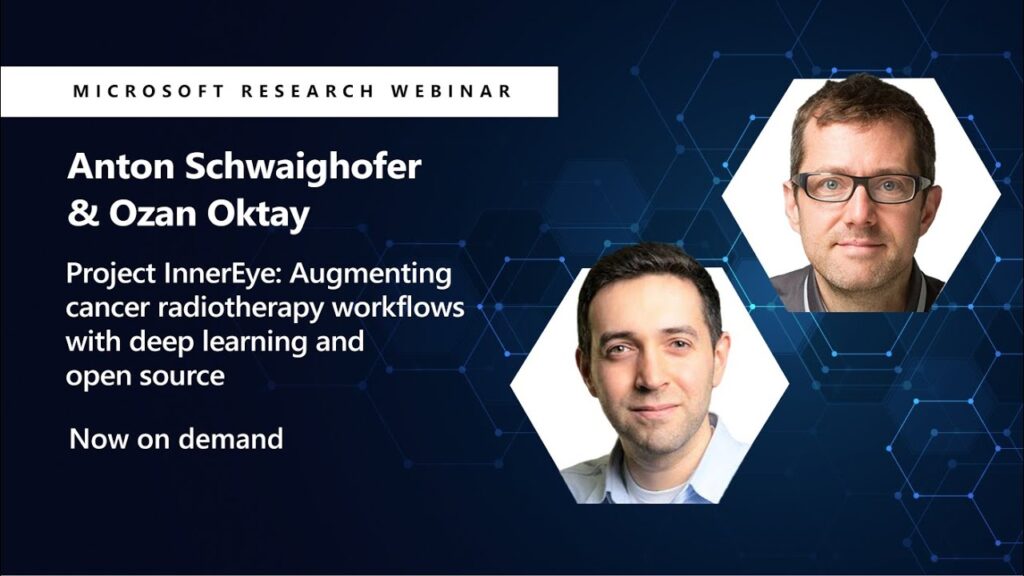 MICROSOFT RESEARCH WEBINAR

Anton Schwaighofer & Ozan Oktay

Project InnerEye: Augmenting cancer radiotherapy workflows with deep learning and open source

Now on demand